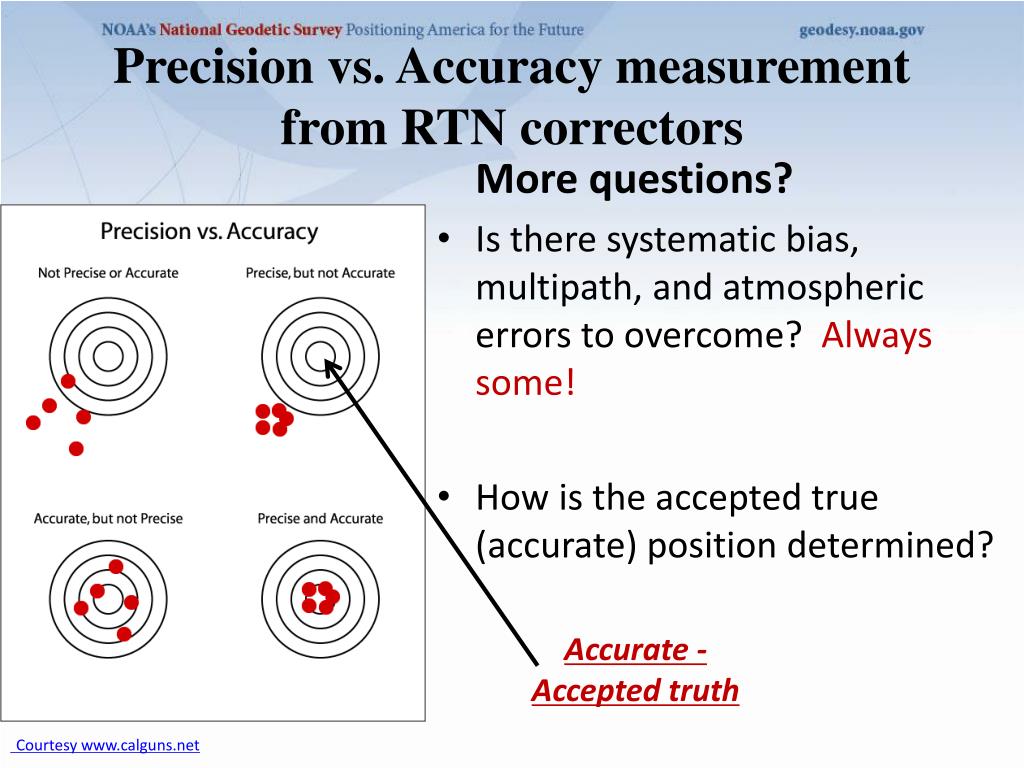 NOAA's National Geodetic Survey Positioning America for the Future geodesy.noaa.gov

Precision vs. Accuracy measurement from RTN correctors

Precision vs. Accuracy

Not Precise or Accurate

Precise, but not Accurate

Accurate, but not Precise

Precise and Accurate

More questions?

• Is there systematic bias, multipath, and atmospheric errors to overcome? Always some!

• How is the accepted true (accurate) position determined?

Accurate - Accepted truth

Courtesy www.calguns.net